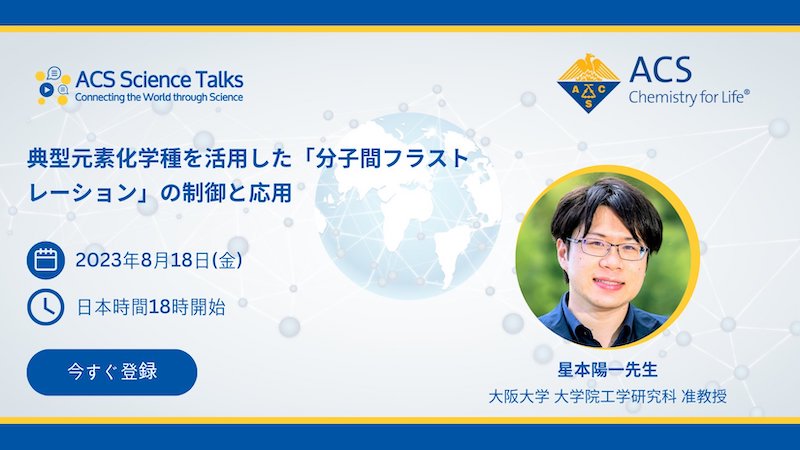 ACS Science Talks
Connecting the World through Science

ACS
Chemistry for Life®

典型元素化学種を活用した「分子間フラストレーション」の制御と応用

2023年8月18日(金)

日本時間18時開始

今すぐ登録

星本陽一先生
大阪大学 大学院工学研究科 准教授